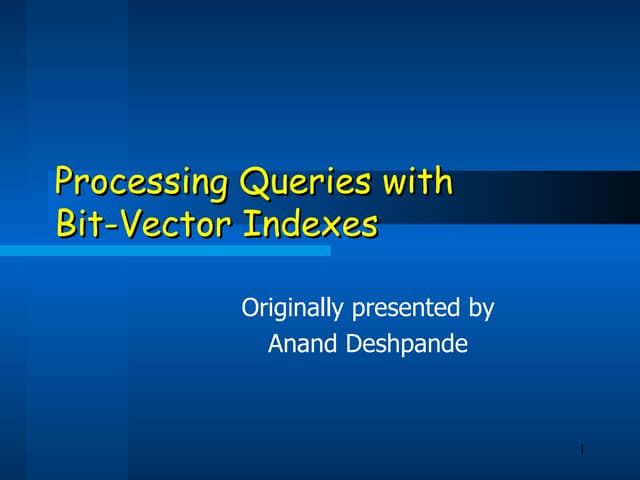 Processing Queries with Bit-Vector Indexes

Originally presented by
Anand Deshpande

1